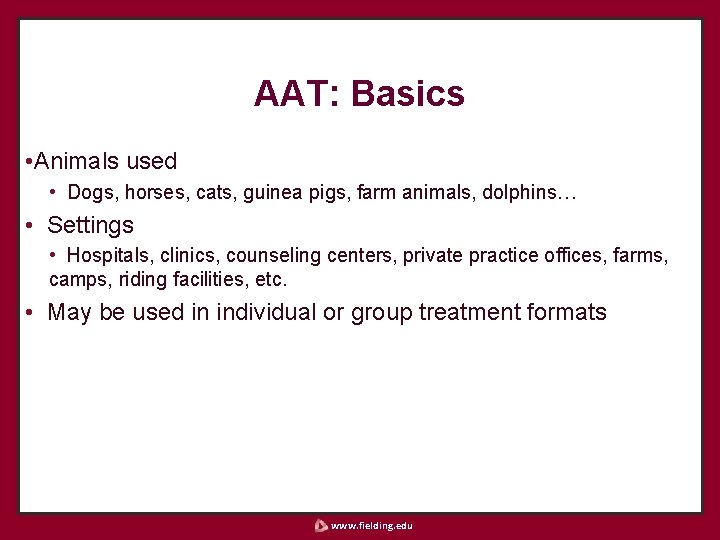 AAT: Basics

•Animals used

• Dogs, horses, cats, guinea pigs, farm animals, dolphins…

• Settings

• Hospitals, clinics, counseling centers, private practice offices, farms, camps, riding facilities, etc.

• May be used in individual or group treatment formats

www.fielding.edu